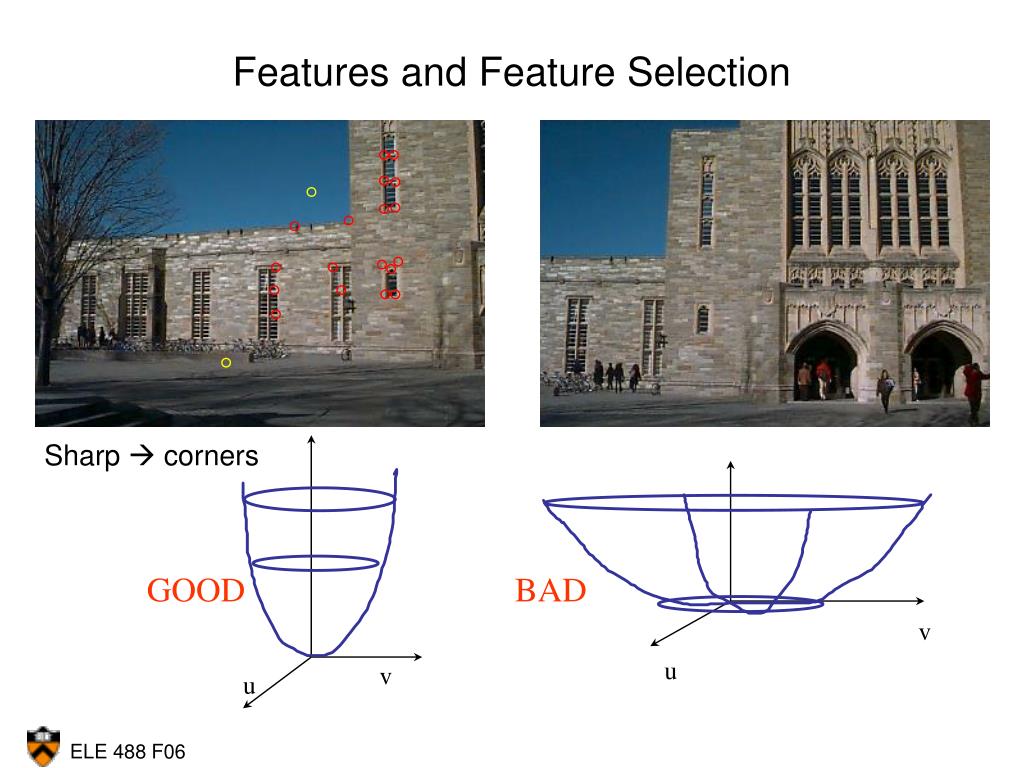 Features and Feature Selection

Sharp → corners

GOOD

u

v

BAD

v

u

ELE 488 F06